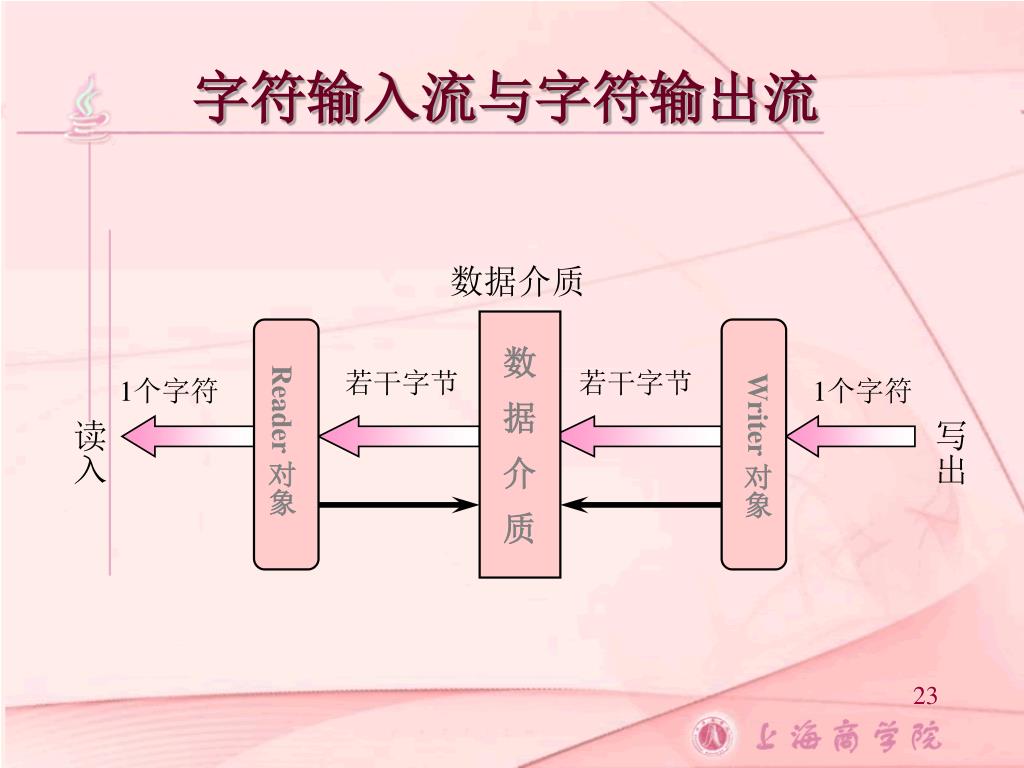 字符输入流与字符输出流

数据介质

读入

1个字符

Reader 对象

若干字节

数据介质

若干字节

Writer 对象

1个字符

写出

23

上海商学院